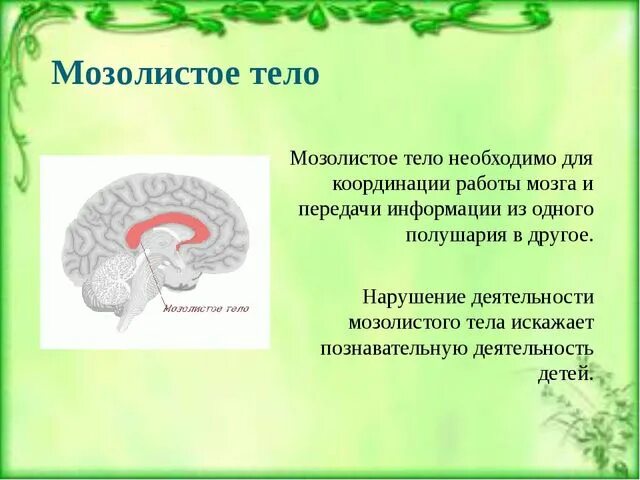 Мозолистое тело

Мозолистое тело

Мозолистое тело необходимо для координации работы мозга и передачи информации из одного полушария в другое.

Нарушение деятельности мозолистого тела искажает познавательную деятельность детей.